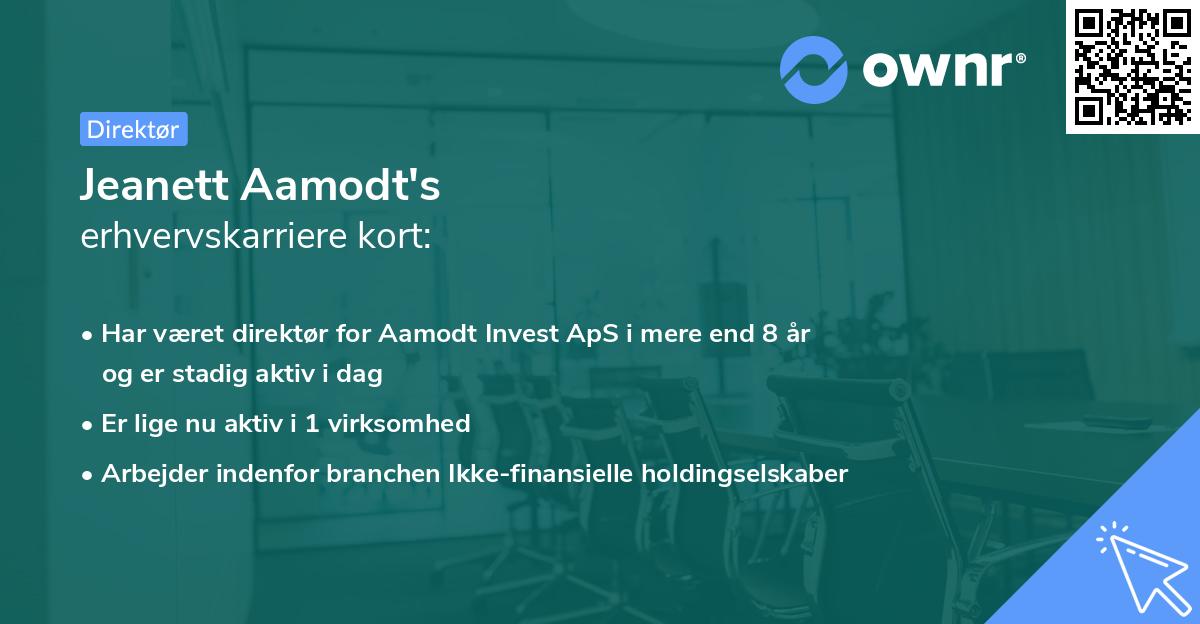 ownr®

Direktør

Jeanett Aamodt's
erhvervskarriere kort:

• Har været direktør for Aamodt Invest ApS i mere end 8 år og er stadig aktiv i dag
• Er lige nu aktiv i 1 virksomhed
• Arbejder indenfor branchen Ikke-finansielle holdingselskaber